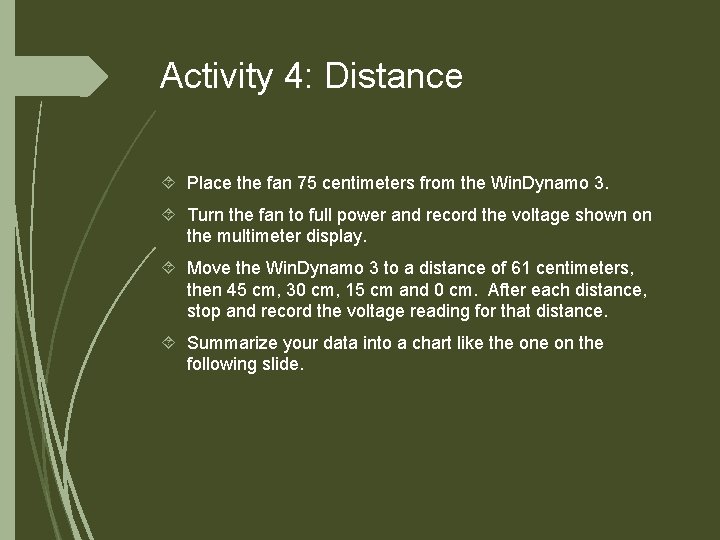 Activity 4: Distance

Place the fan 75 centimeters from the WinDynamo 3.

Turn the fan to full power and record the voltage shown on the multimeter display.

Move the WinDynamo 3 to a distance of 61 centimeters, then 45 cm, 30 cm, 15 cm and 0 cm. After each distance, stop and record the voltage reading for that distance.

Summarize your data into a chart like the one on the following slide.